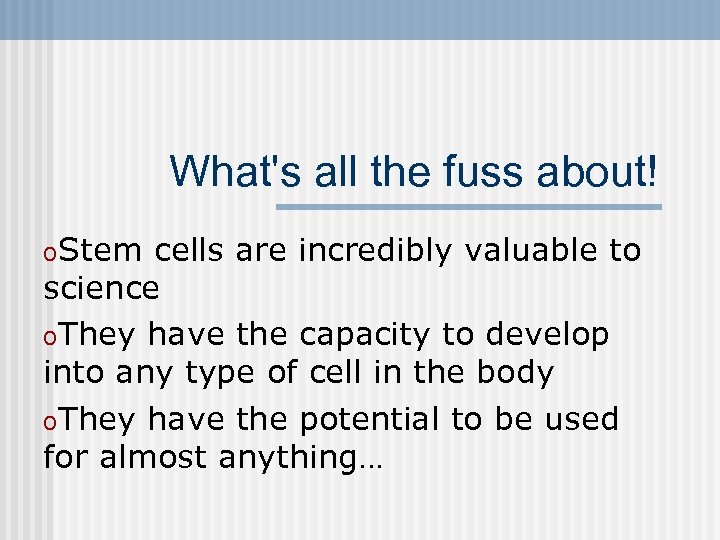 What's all the fuss about!

oStem cells are incredibly valuable to science

oThey have the capacity to develop into any type of cell in the body

oThey have the potential to be used for almost anything…